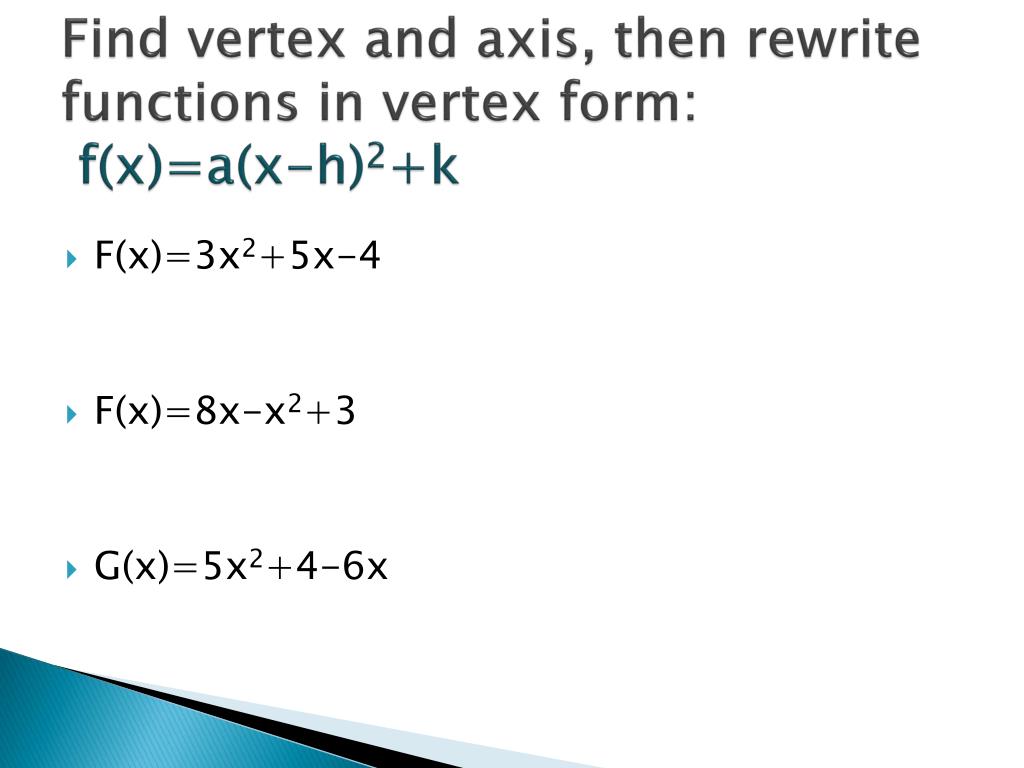 Find vertex and axis, then rewrite functions in vertex form:
$f(x)=a(x-h)^2+k$

$F(x)=3x^2+5x-4$

$F(x)=8x-x^2+3$

$G(x)=5x^2+4-6x$